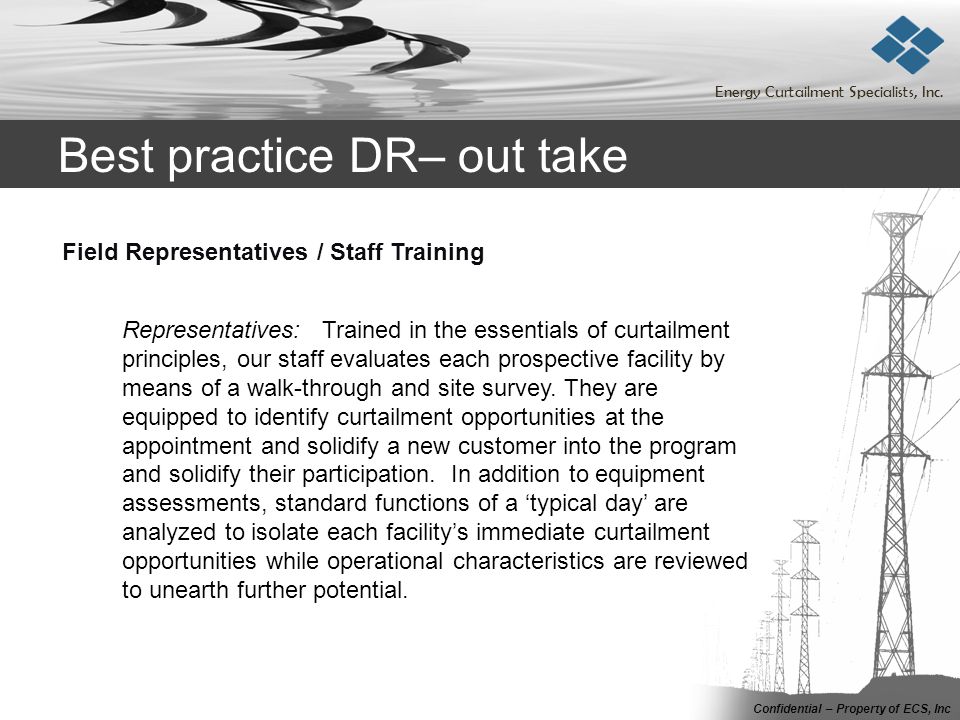 Energy Curtailment Specialists, Inc.

Best practice DR– out take

Field Representatives / Staff Training

Representatives: Trained in the essentials of curtailment principles, our staff evaluates each prospective facility by means of a walk-through and site survey. They are equipped to identify curtailment opportunities at the appointment and solidify a new customer into the program and solidify their participation. In addition to equipment assessments, standard functions of a ‘typical day’ are analyzed to isolate each facility’s immediate curtailment opportunities while operational characteristics are reviewed to unearth further potential.

Confidential – Property of ECS, Inc